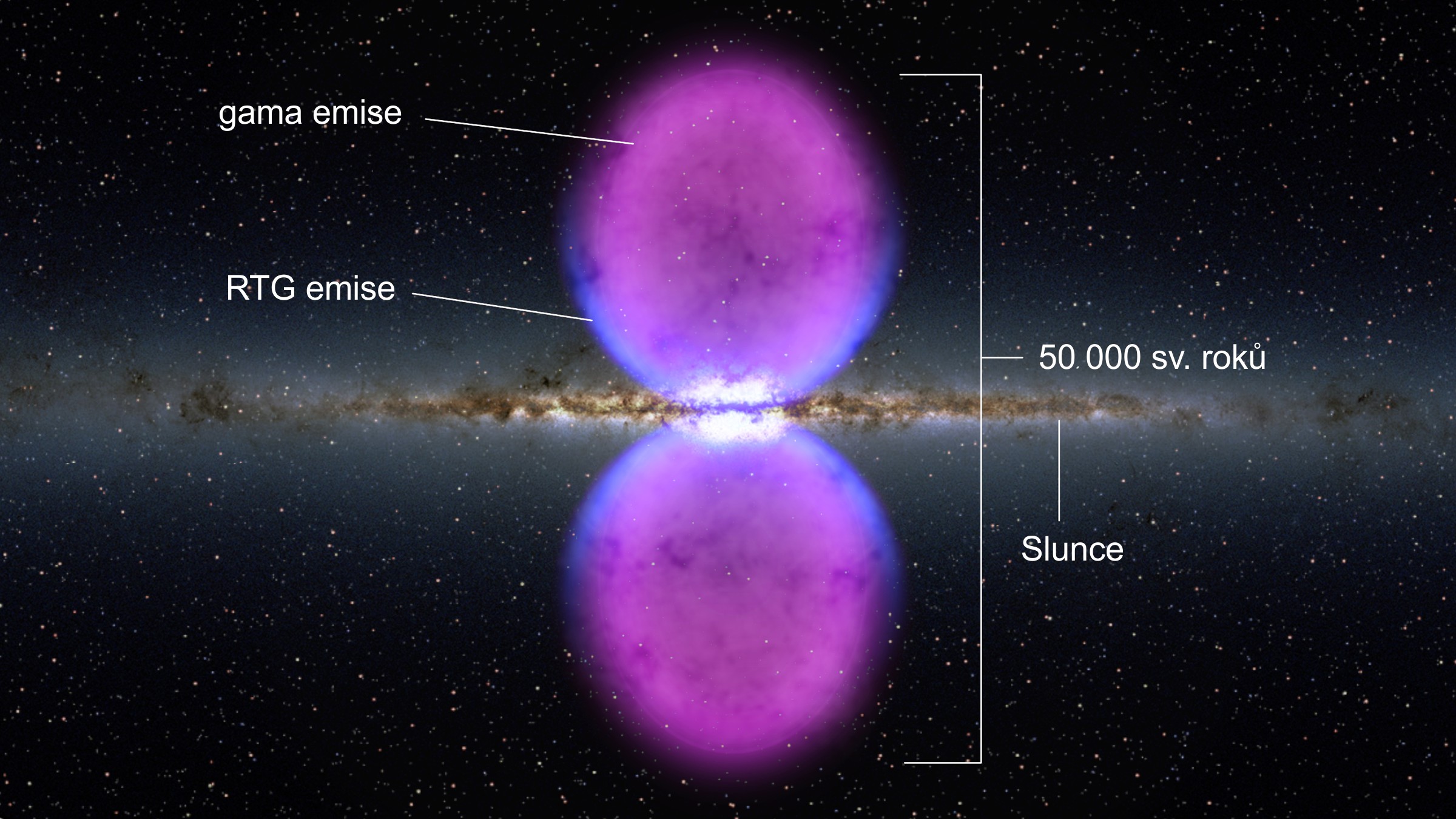 gama emise

RTG emise

50 000 sv. roků

Slunce